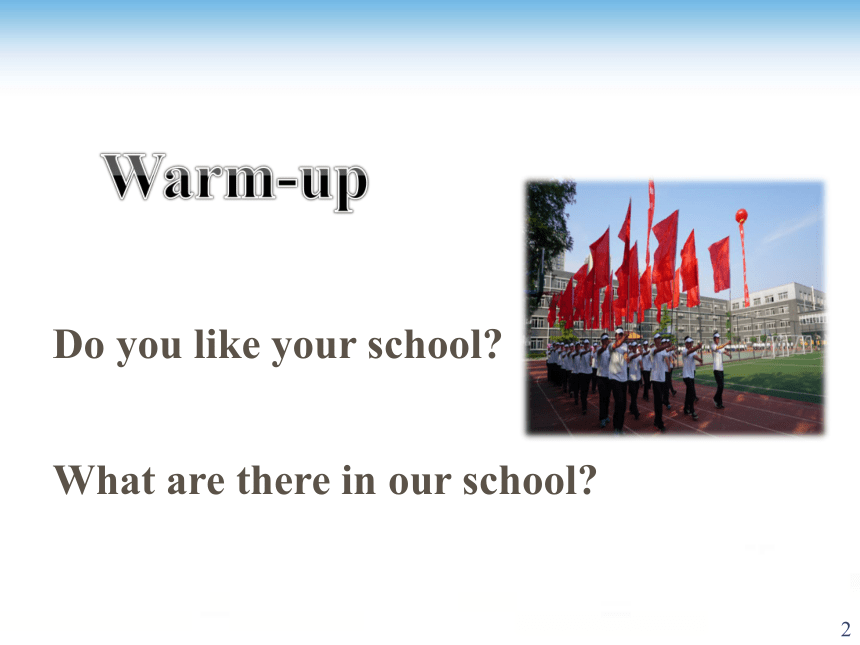 Warm-up

Do you like your school?

What are there in our school?

2